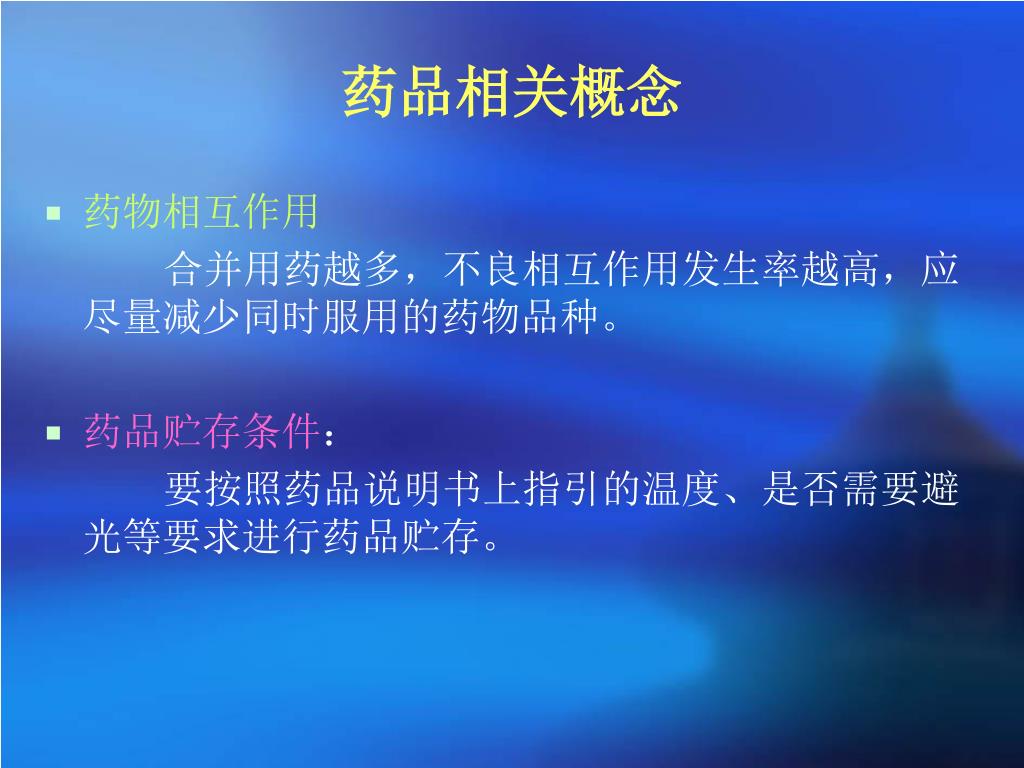 药品相关概念

▪ 药物相互作用

合并用药越多，不良相互作用发生率越高，应尽量减少同时服用的药物品种。

▪ 药品贮存条件：

要按照药品说明书上指引的温度、是否需要避光等要求进行药品贮存。